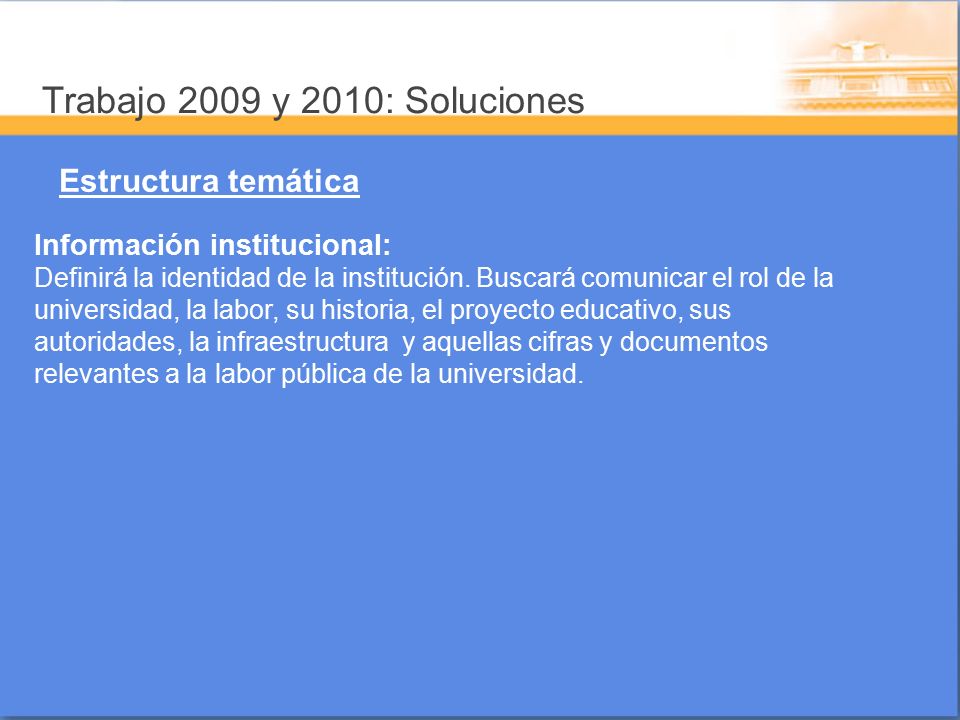 Trabajo 2009 y 2010: Soluciones

Estructura temática

Información institucional:
Definirá la identidad de la institución. Buscará comunicar el rol de la universidad, la labor, su historia, el proyecto educativo, sus autoridades, la infraestructura  y aquellas cifras y documentos relevantes a la labor pública de la universidad.